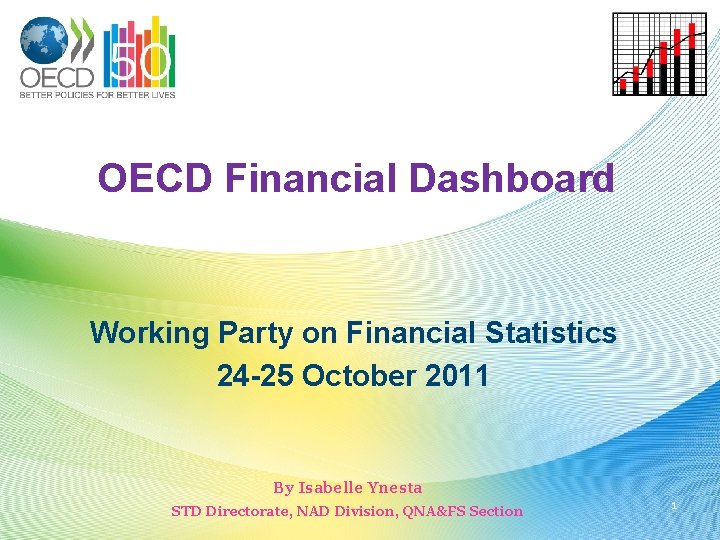 OECD 50
BETTER POLICIES FOR BETTER LIVES

OECD Financial Dashboard

Working Party on Financial Statistics
24-25 October 2011

By Isabelle Ynesta
STD Directorate, NAD Division, QNA&FS Section

1